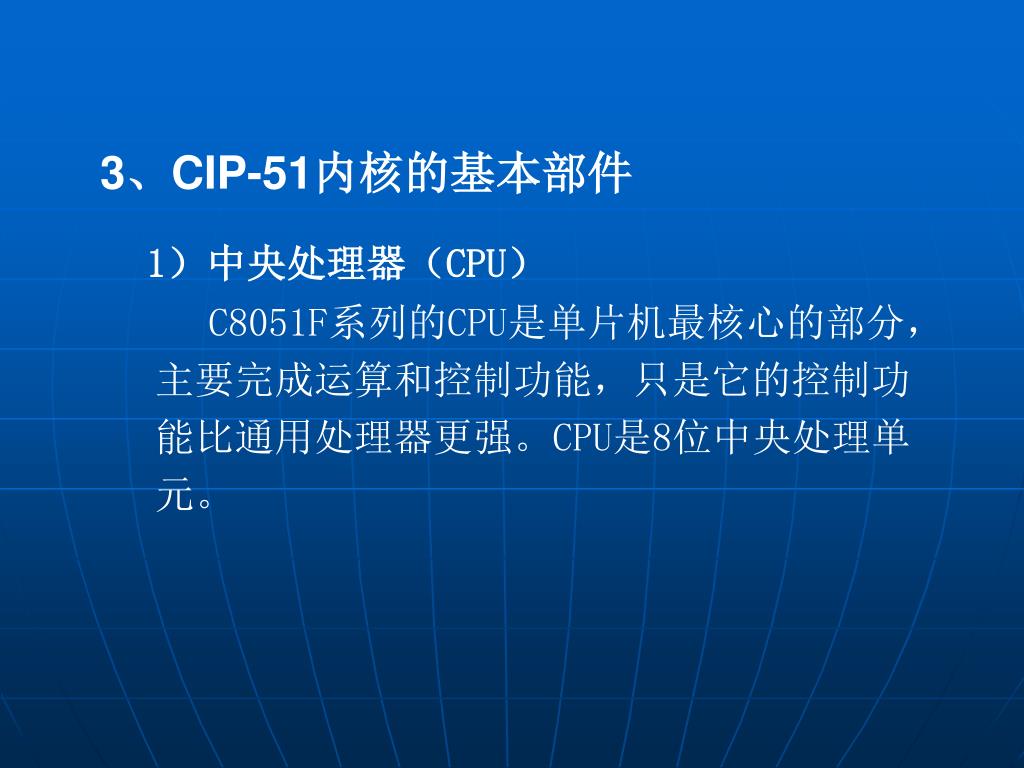 3、CIP-51内核的基本部件

1）中央处理器（CPU）

C8051F系列的CPU是单片机最核心的部分，主要完成运算和控制功能，只是它的控制功能比通用处理器更强。CPU是8位中央处理单元。